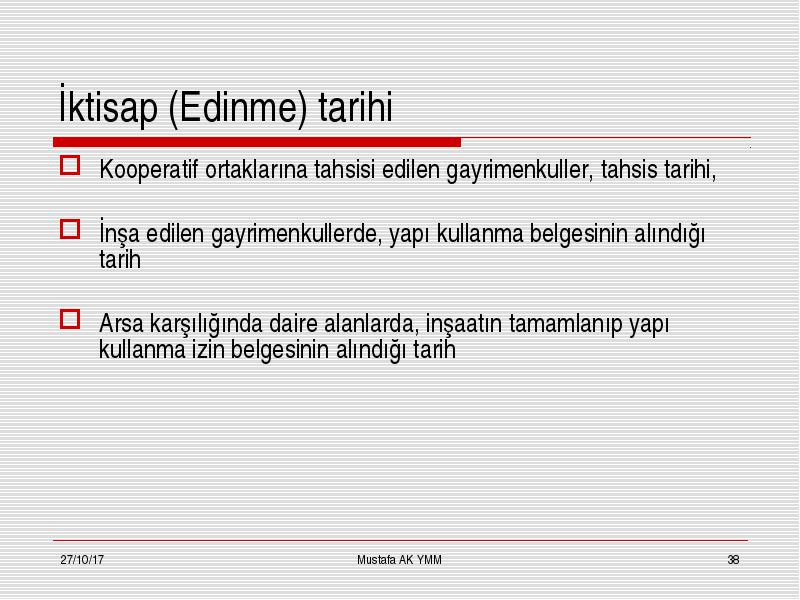 İktisap (Edinme) tarihi

Kooperatif ortaklarına tahsisi edilen gayrimenkuller, tahsis tarihi,

İnşa edilen gayrimenkullerde, yapı kullanma belgesinin alındığı tarih

Arsa karşılığında daire alanlarda, inşaatın tamamlanıp yapı kullanma izin belgesinin alındığı tarih

27/10/17 Mustafa AK YMM 38